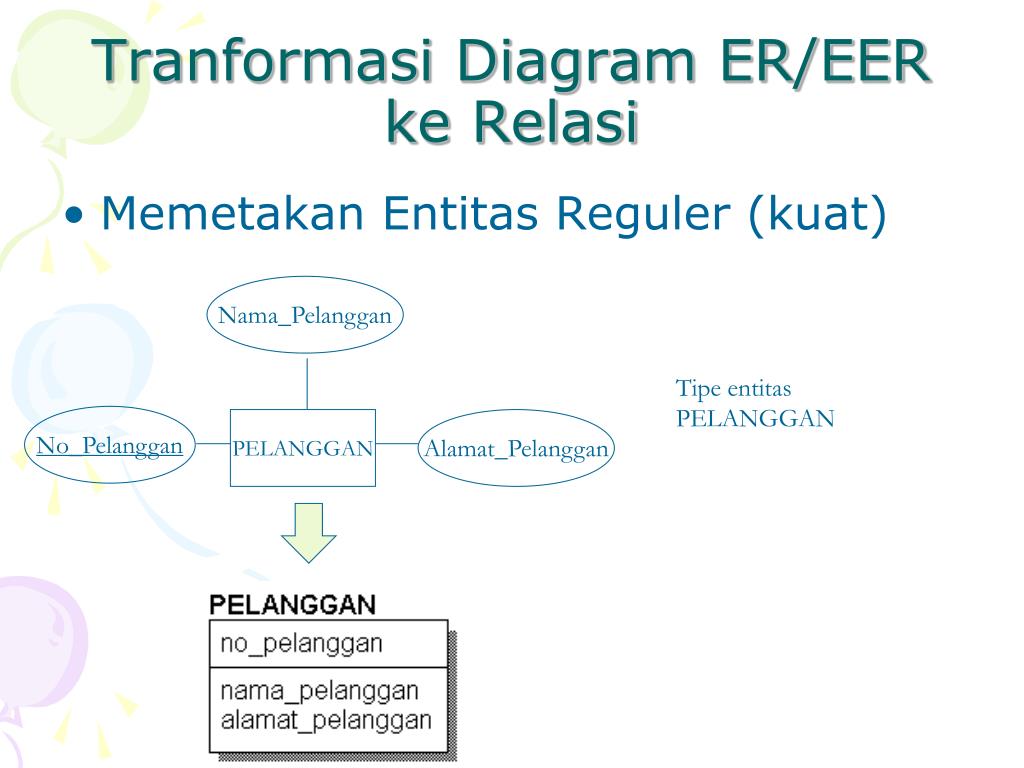 Tranformasi Diagram ER/EER ke Relasi

• Memetakan Entitas Reguler (kuat)

Nama_Pelanggan

No_Pelanggan

PELANGGAN

Alamat_Pelanggan

Tipe entitas PELANGGAN

PELANGGAN

no_pelanggan

nama_pelanggan
alamat_pelanggan